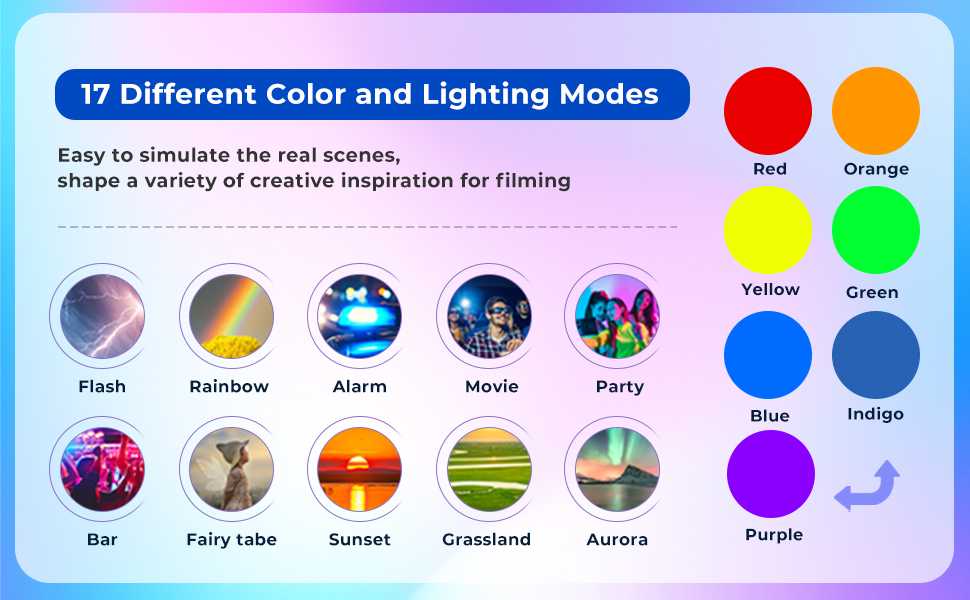 17 Different Color and Lighting Modes

Easy to simulate the real scenes, shape a variety of creative inspiration for filming

Flash

Rainbow

Alarm

Movie

Party

Bar

Fairy tabe

Sunset

Grassland

Aurora

Red

Orange

Yellow

Green

Blue

Indigo

Purple